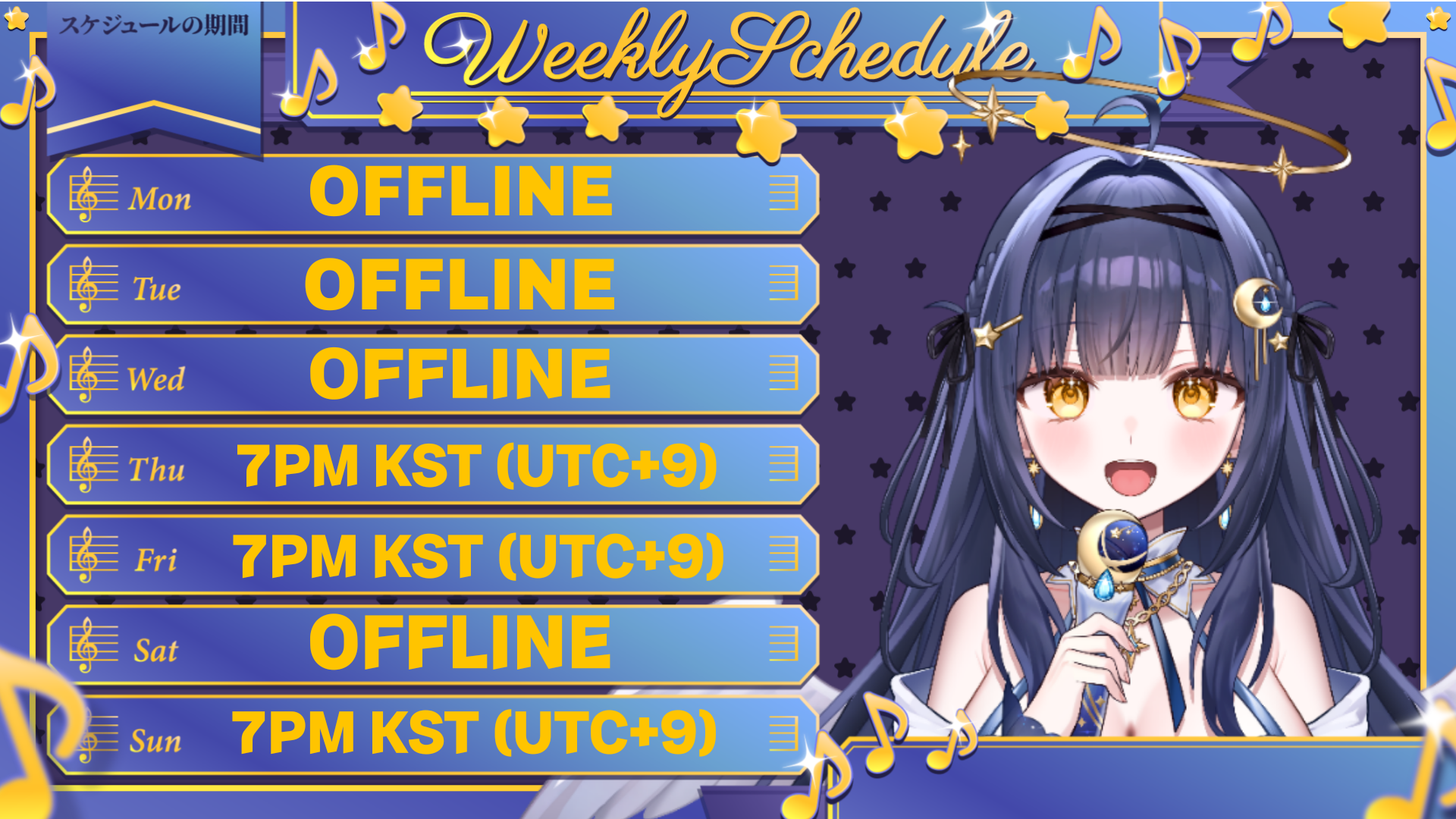 スケジュールの期間

Weekly Schedule

Mon OFFLINE

Tue OFFLINE

Wed OFFLINE

Thu 7PM KST (UTC+9)

Fri 7PM KST (UTC+9)

Sat OFFLINE

Sun 7PM KST (UTC+9)